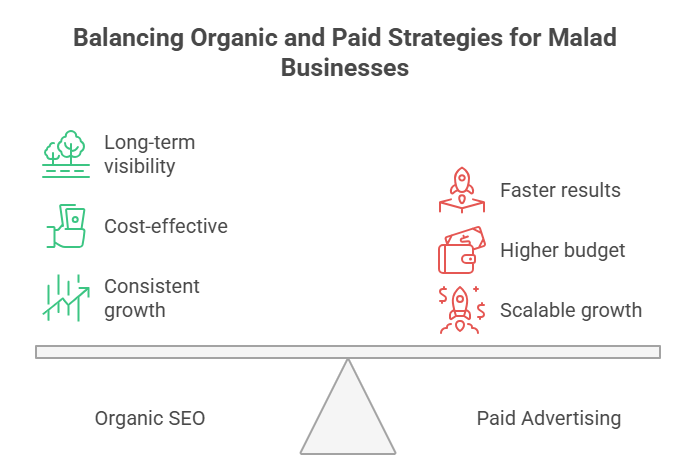 Balancing Organic and Paid Strategies for Malad Businesses

Long-term visibility

Cost-effective

Consistent growth

Faster results

Higher budget

Scalable growth

Organic SEO

Paid Advertising